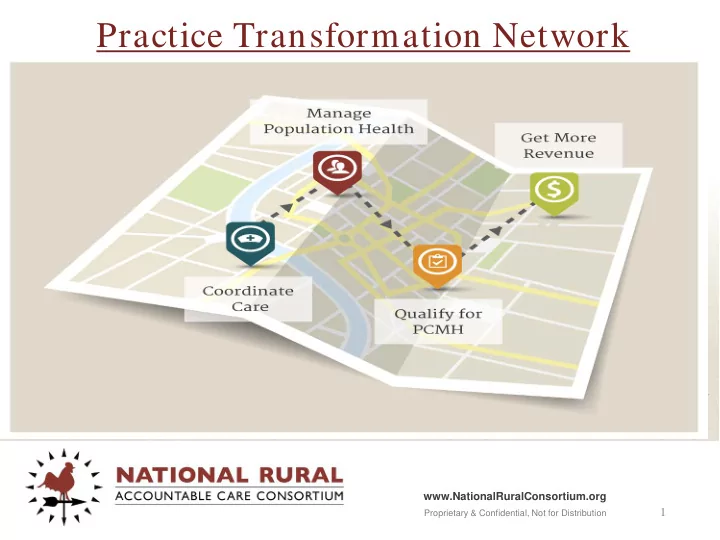 Practice Transformation Network

Manage Population Health

Get More Revenue

Coordinate Care

Qualify for PCMH

NATIONAL RURAL
ACCOUNTABLE CARE CONSORTIUM

www.NationalRuralConsortium.org
Proprietary & Confidential, Not for Distribution

1